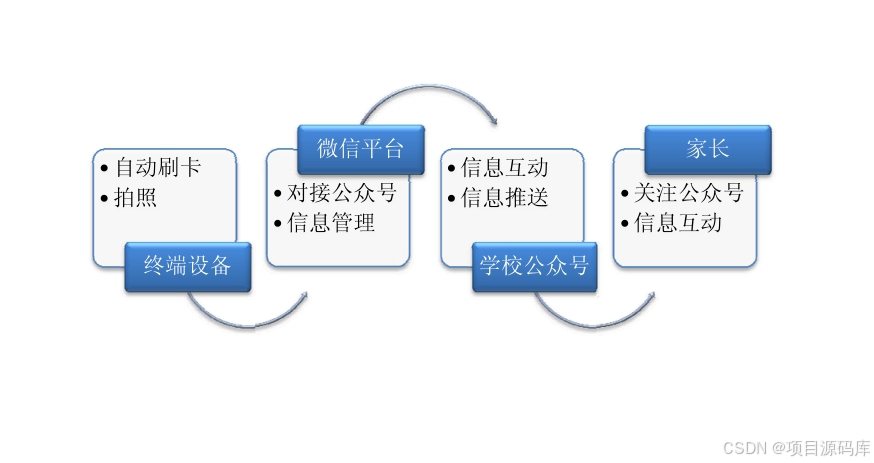 • 自动刷卡
• 拍照

终端设备

微信平台

• 对接公众号
• 信息管理

• 信息互动
• 信息推送

学校公众号

家长

• 关注公众号
• 信息互动

CSDN @项目源码库